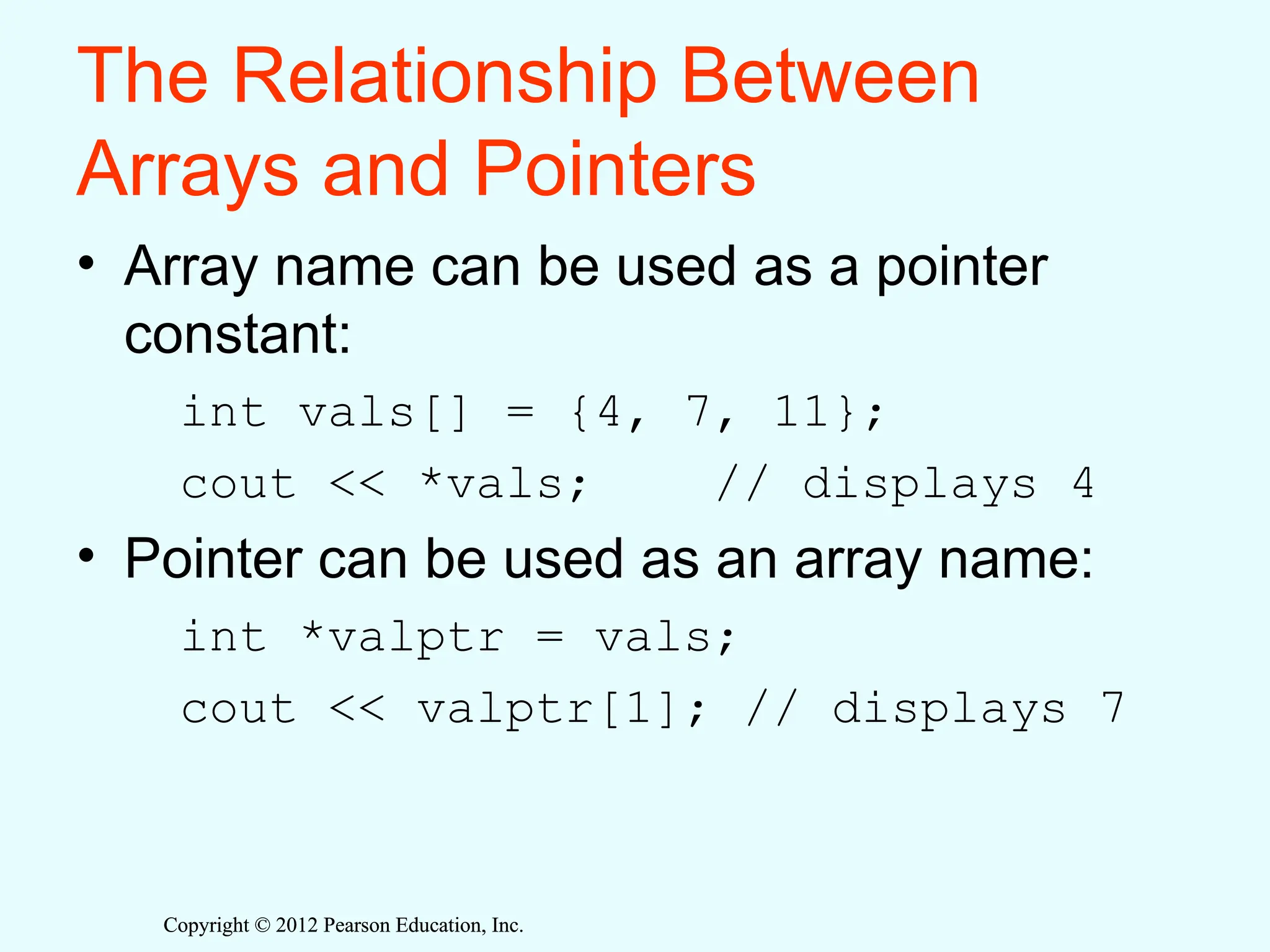 The Relationship Between Arrays and Pointers

• Array name can be used as a pointer constant:

int vals[] = {4, 7, 11};

cout << *vals;     // displays 4

• Pointer can be used as an array name:

int *valptr = vals;

cout << valptr[1]; // displays 7

Copyright © 2012 Pearson Education, Inc.